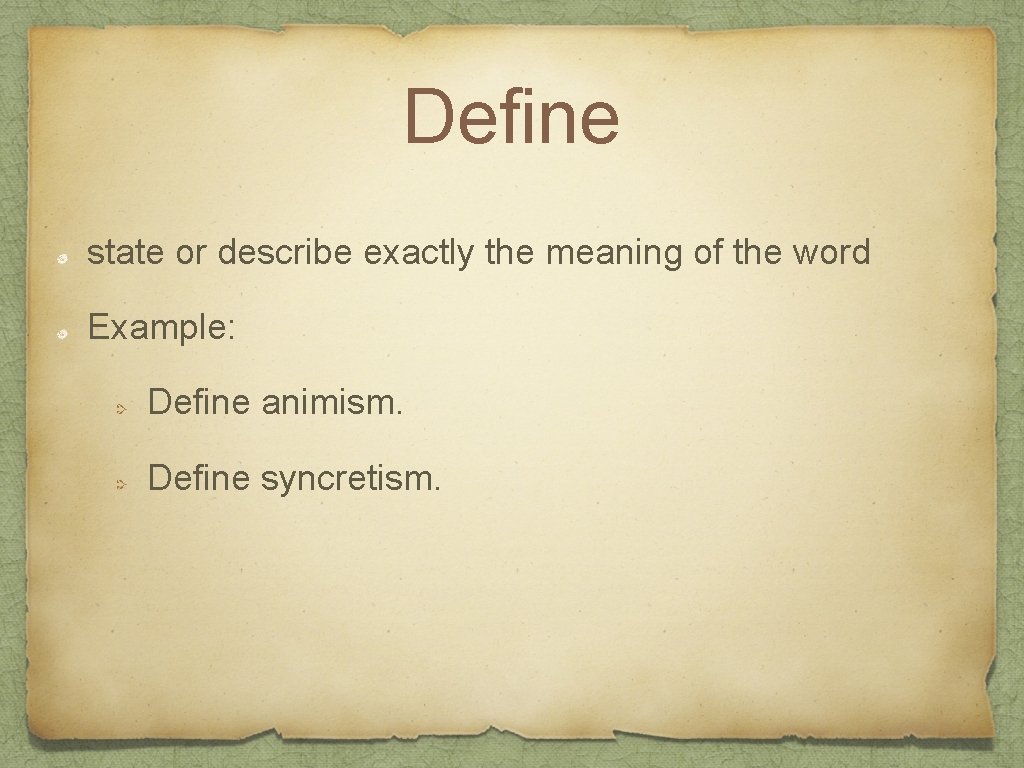 Define

state or describe exactly the meaning of the word

Example:

Define animism.

Define syncretism.